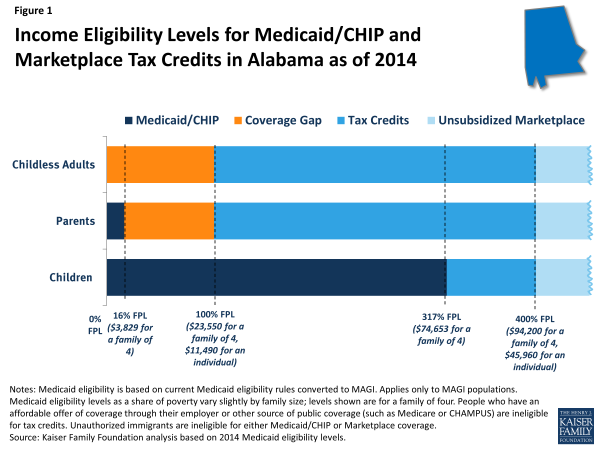 Figure 1

Income Eligibility Levels for Medicaid/CHIP and Marketplace Tax Credits in Alabama as of 2014

Medicaid/CHIP   Coverage Gap   Tax Credits   Unsubsidized Marketplace

Childless Adults

Parents

Children

0% FPL

16% FPL ($3,829 for a family of 4)

100% FPL ($23,550 for a family of 4, $11,490 for an individual)

317% FPL ($74,653 for a family of 4)

400% FPL ($94,200 for a family of 4, $45,960 for an individual)

Notes: Medicaid eligibility is based on current Medicaid eligibility rules converted to MAGI. Applies only to MAGI populations. Medicaid eligibility levels as a share of poverty vary slightly by family size; levels shown are for a family of four. People who have an affordable offer of coverage through their employer or other source of public coverage (such as Medicare or CHAMPUS) are ineligible for tax credits. Unauthorized immigrants are ineligible for either Medicaid/CHIP or Marketplace coverage.
Source: Kaiser Family Foundation analysis based on 2014 Medicaid eligibility levels.

THE HENRY J. KAISER FAMILY FOUNDATION